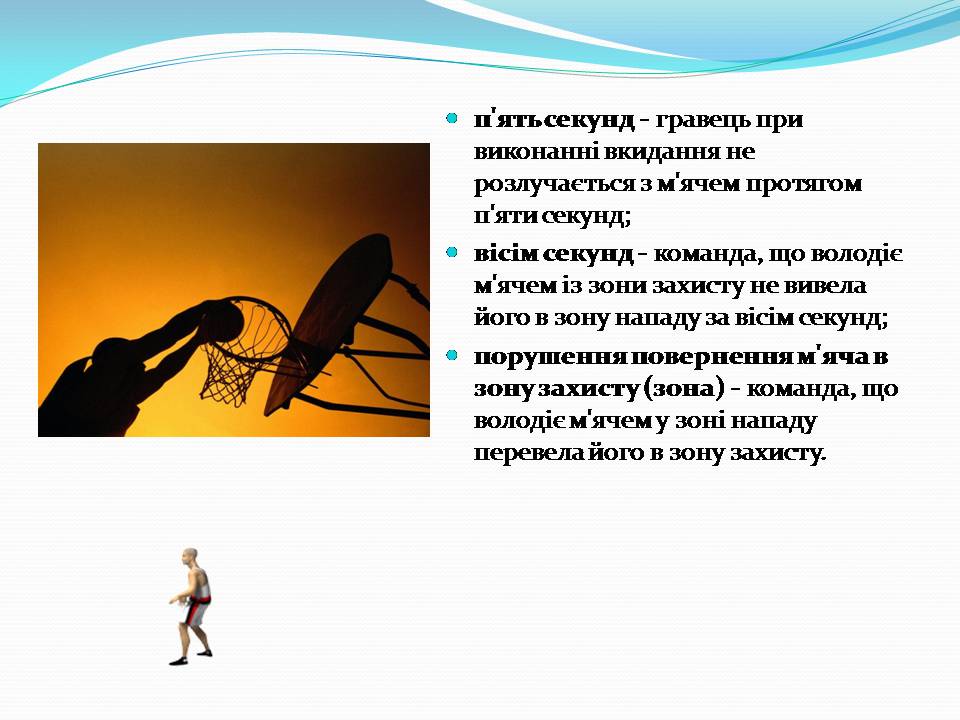 п'ять секунд - гравець при виконанні вкидання не розлучається з м'ячем протягом п'яти секунд;

вісім секунд - команда, що володіє м'ячем із зони захисту не вивела його в зону нападу за вісім секунд;

порушення повернення м'яча в зону захисту (зона) - команда, що володіє м'ячем у зоні нападу перевела його в зону захисту.